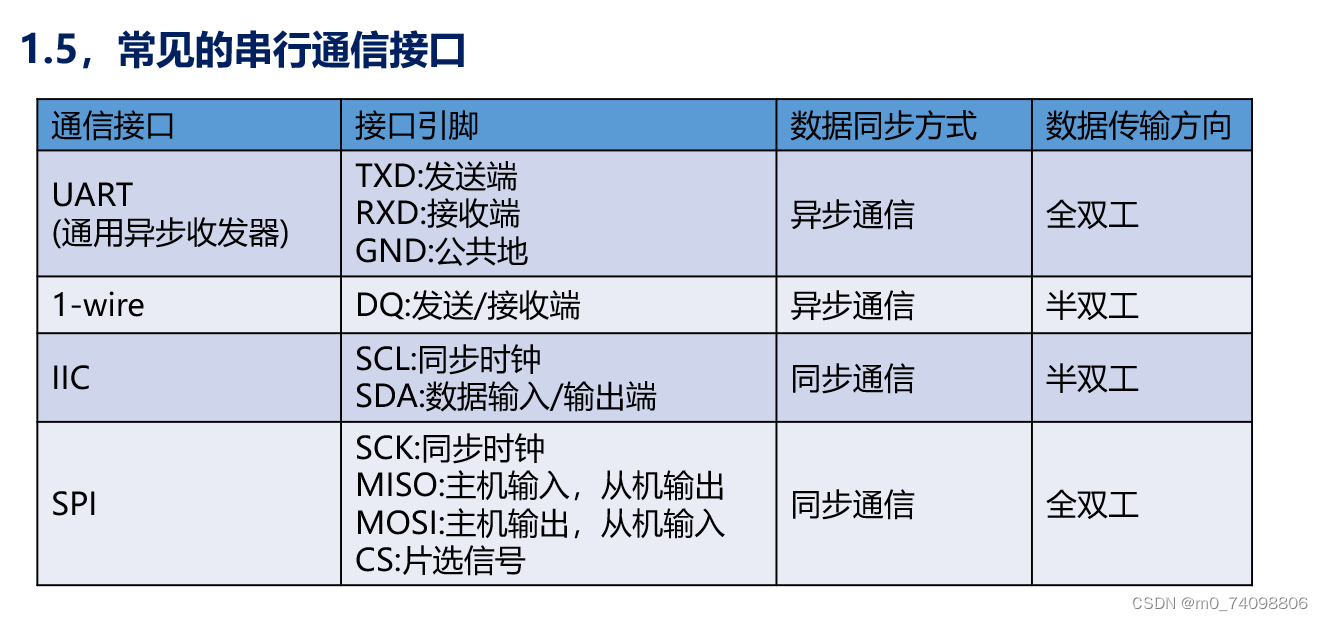 1.5，常见的串行通信接口

| 通信接口 | 接口引脚 | 数据同步方式 | 数据传输方向 |
|---|---|---|---|
| UART (通用异步收发器) | TXD:发送端 RXD:接收端 GND:公共地 | 异步通信 | 全双工 |
| 1-wire | DQ:发送/接收端 | 异步通信 | 半双工 |
| IIC | SCL:同步时钟 SDA:数据输入/输出端 | 同步通信 | 半双工 |
| SPI | SCK:同步时钟 MISO:主机输入，从机输出 MOSI:主机输出，从机输入 CS:片选信号 | 同步通信 | 全双工 |

CSDN @m0_74098806